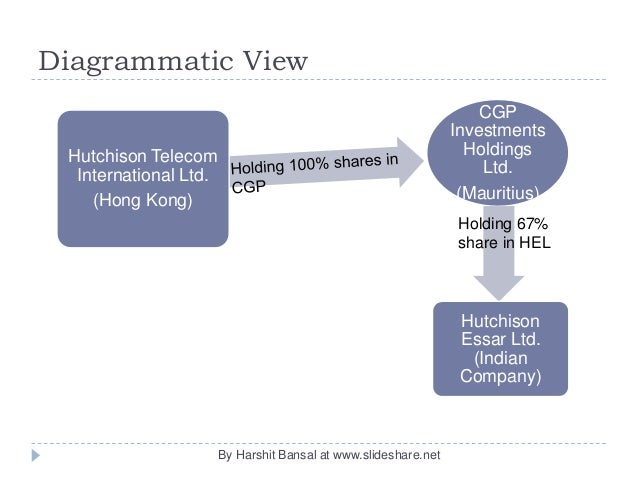 Diagrammatic View

Hutchison Telecom International Ltd.
(Hong Kong)

Holding 100% shares in CGP

CGP Investments Holdings Ltd.
(Mauritius)

Holding 67% share in HEL

Hutchison Essar Ltd.
(Indian Company)

By Harshit Bansal at www.slideshare.net